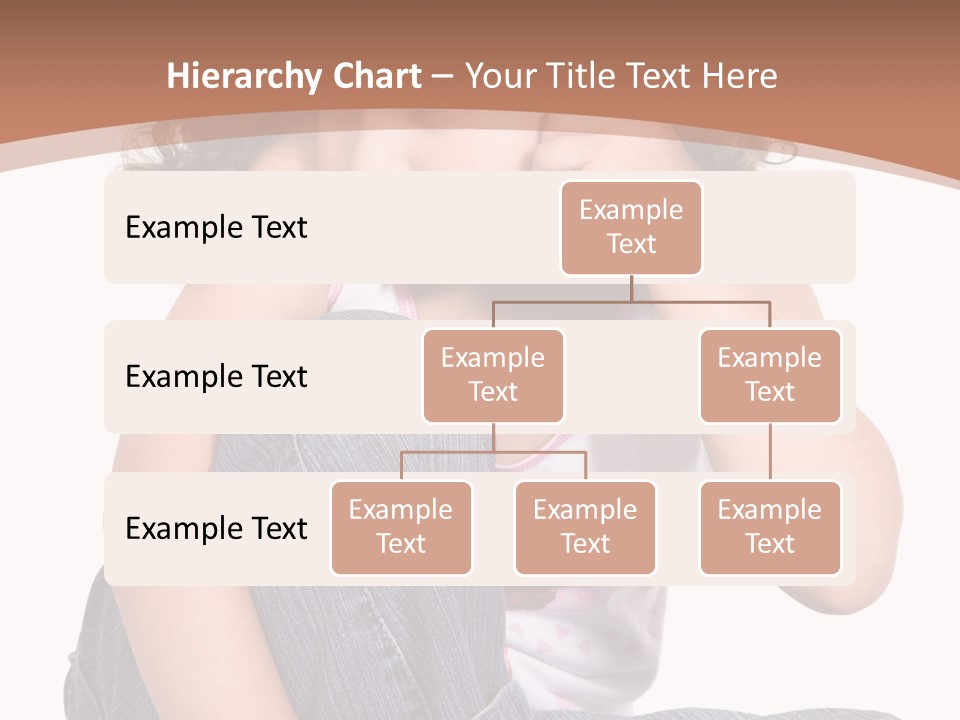 Hierarchy Chart – Your Title Text Here

Example Text

Example Text

Example Text

Example Text

Example Text

Example Text

Example Text

Example Text

Example Text